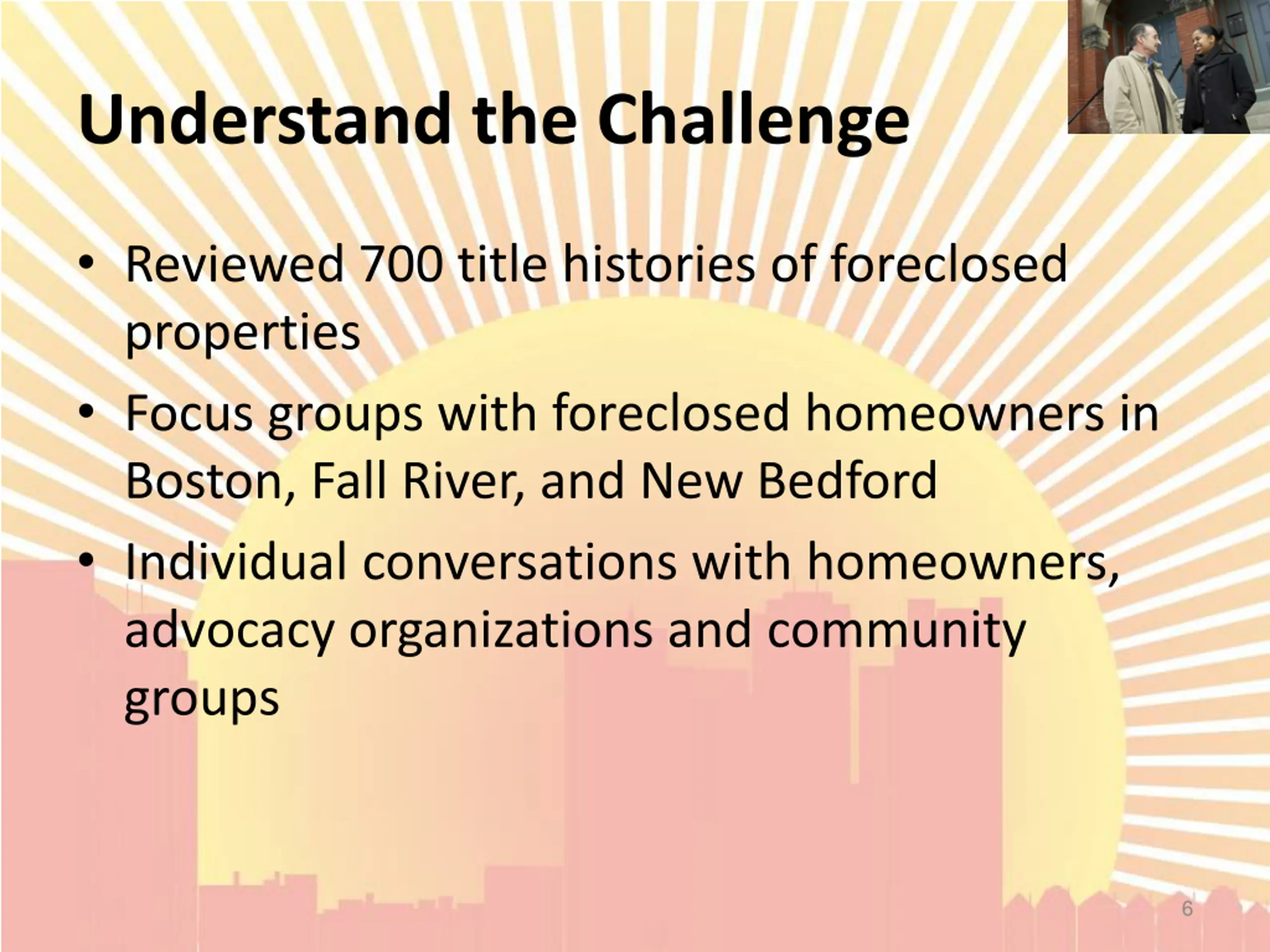 Understand the Challenge

• Reviewed 700 title histories of foreclosed properties

• Focus groups with foreclosed homeowners in Boston, Fall River, and New Bedford

• Individual conversations with homeowners, advocacy organizations and community groups

6